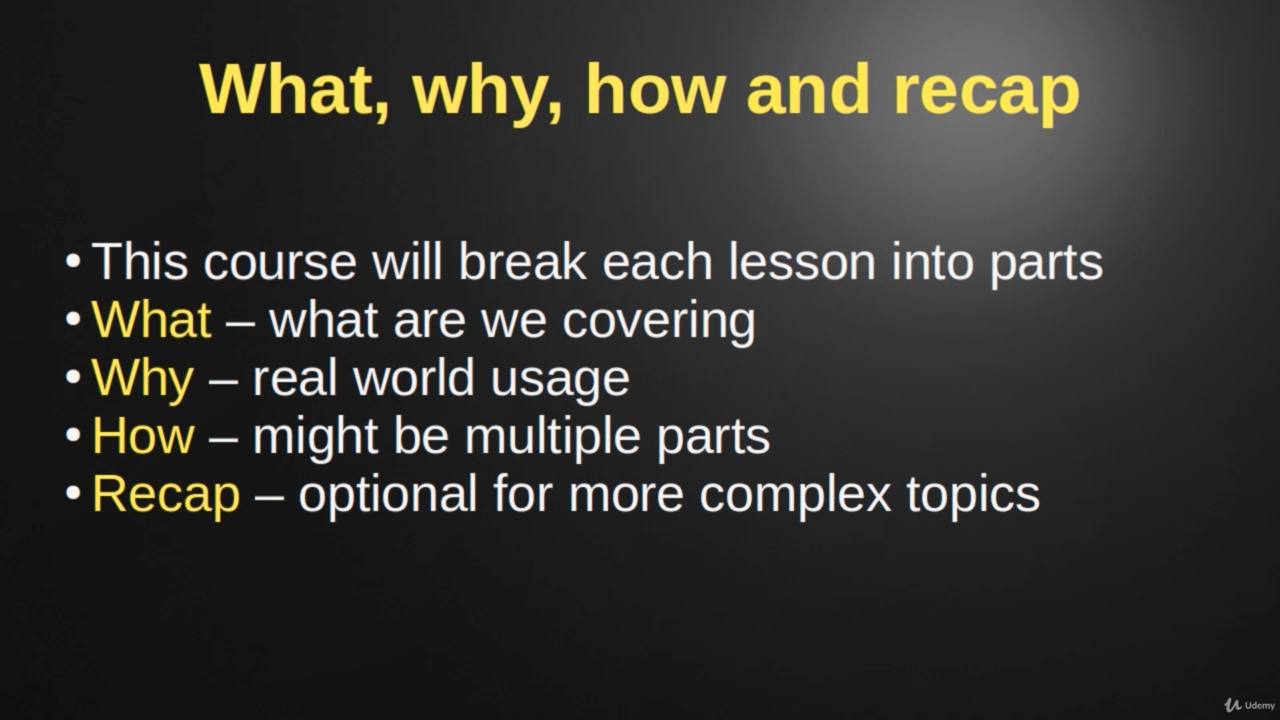 What, why, how and recap

• This course will break each lesson into parts
• What – what are we covering
• Why – real world usage
• How – might be multiple parts
• Recap – optional for more complex topics

Udemy